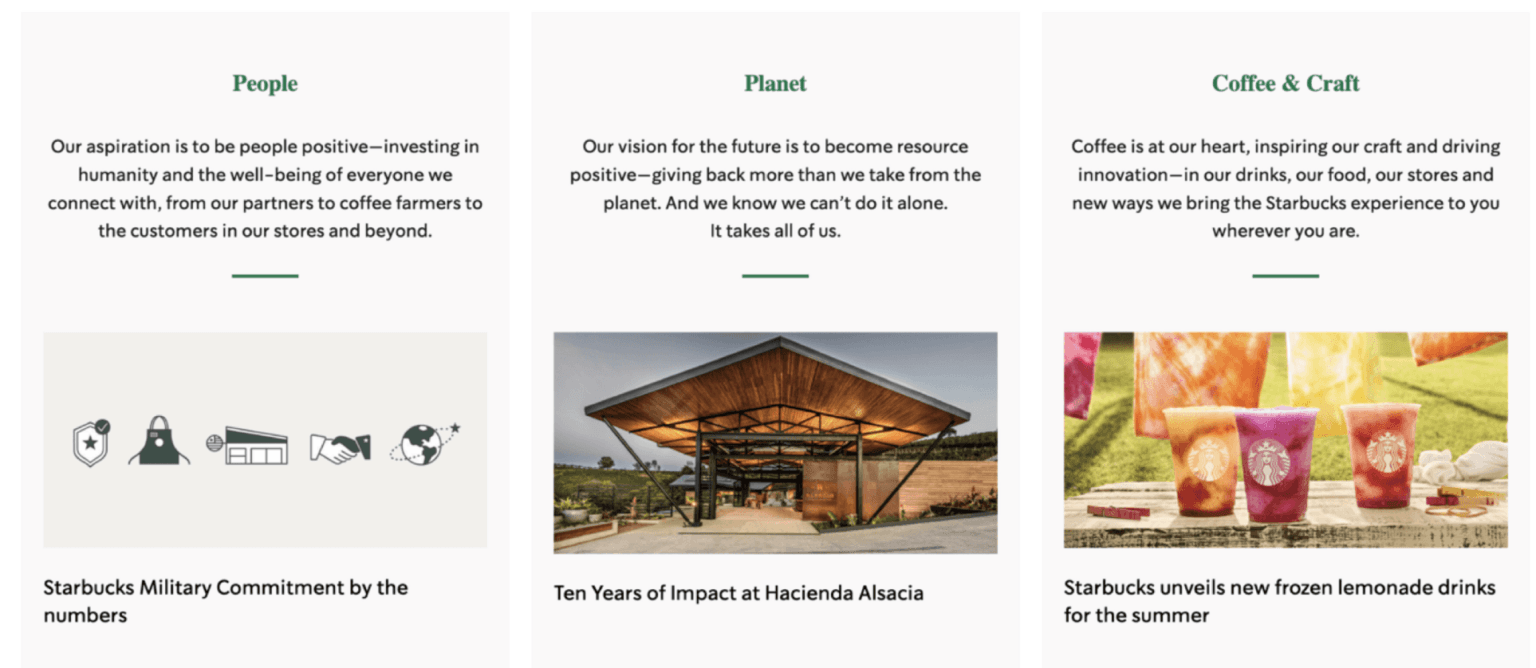 People

Our aspiration is to be people positive—investing in humanity and the well-being of everyone we connect with, from our partners to coffee farmers to the customers in our stores and beyond.

Starbucks Military Commitment by the numbers

Planet

Our vision for the future is to become resource positive—giving back more than we take from the planet. And we know we can't do it alone.
It takes all of us.

Ten Years of Impact at Hacienda Alsacia

Coffee & Craft

Coffee is at our heart, inspiring our craft and driving innovation—in our drinks, our food, our stores and new ways we bring the Starbucks experience to you wherever you are.

Starbucks unveils new frozen lemonade drinks for the summer